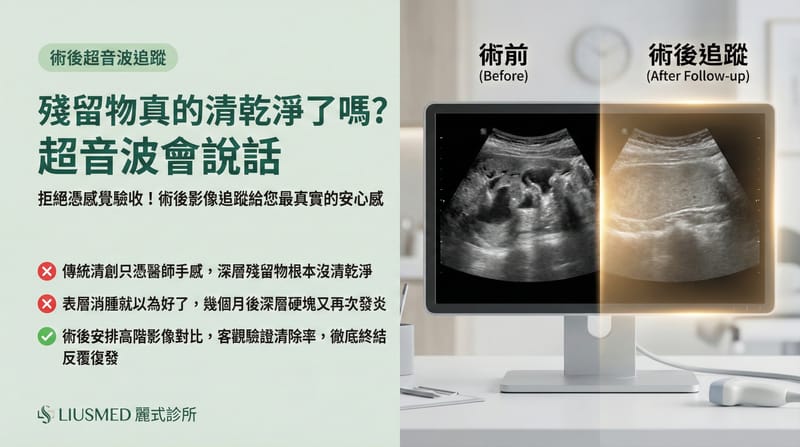 術後超音波追蹤

殘留物真的清乾淨了嗎?
超音波會說話

拒絕憑感覺驗收！術後影像追蹤給您最真實的安心感

傳統清創只憑醫師手感，深層殘留物根本沒清乾淨

表層消腫就以為好了，幾個月後深層硬塊又再次發炎

術後安排高階影像對比，客觀驗證清除率，徹底終結反覆復發

LIUSMED 麗式診所

術前
(Before)

術後追蹤
(After Follow-up)